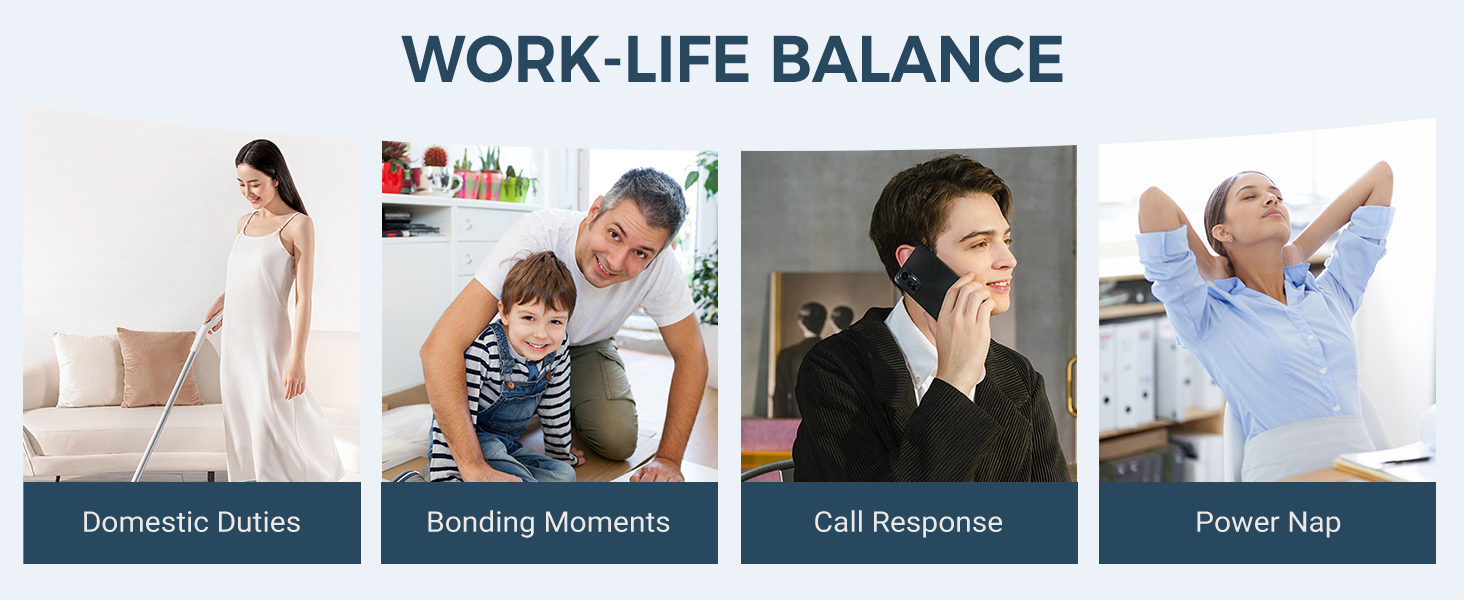 WORK-LIFE BALANCE

Domestic Duties

Bonding Moments

Call Response

Power Nap